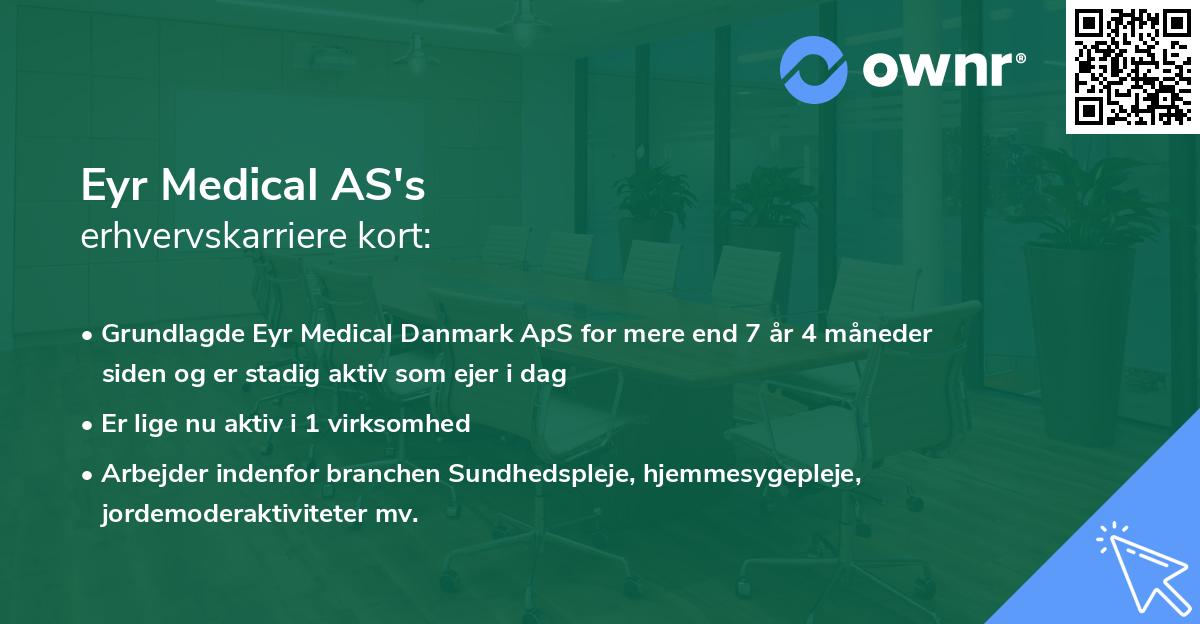 ownr®

Eyr Medical AS's
erhvervskarriere kort:

• Grundlagde Eyr Medical Danmark ApS for mere end 7 år 4 måneder siden og er stadig aktiv som ejer i dag
• Er lige nu aktiv i 1 virksomhed
• Arbejder indenfor branchen Sundhedspleje, hjemmesygepleje, jordemoderaktiviteter mv.